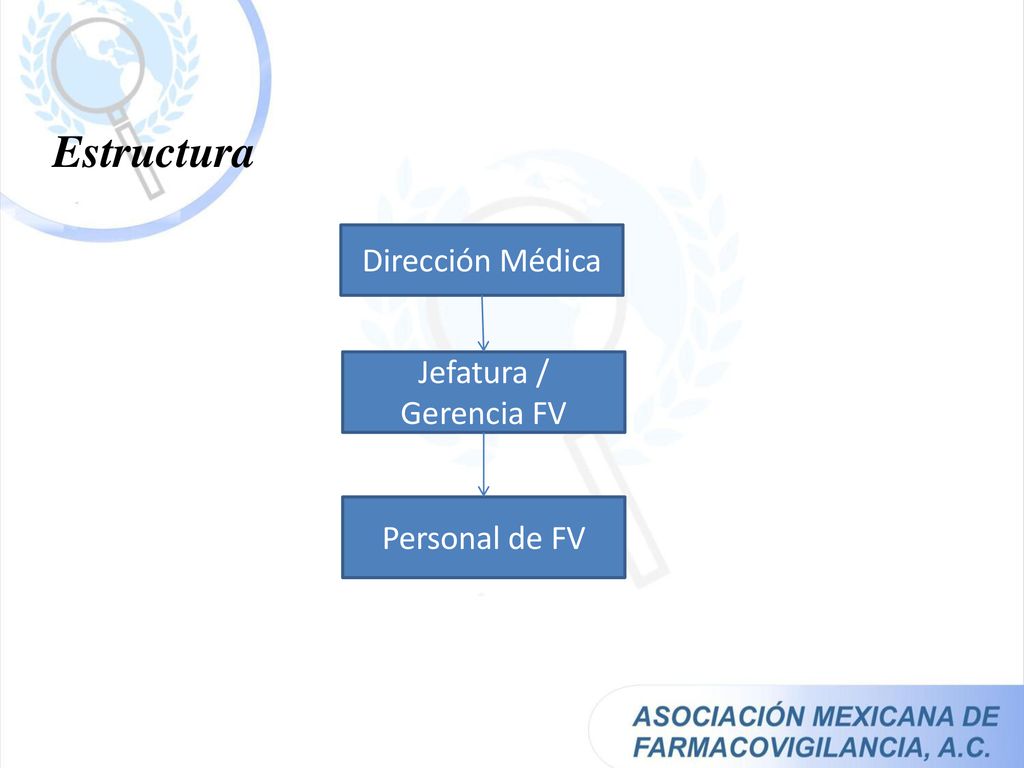 Estructura

Dirección Médica

Jefatura / Gerencia FV

Personal de FV

ASOCIACIÓN MEXICANA DE FARMACOVIGILANCIA, A.C.